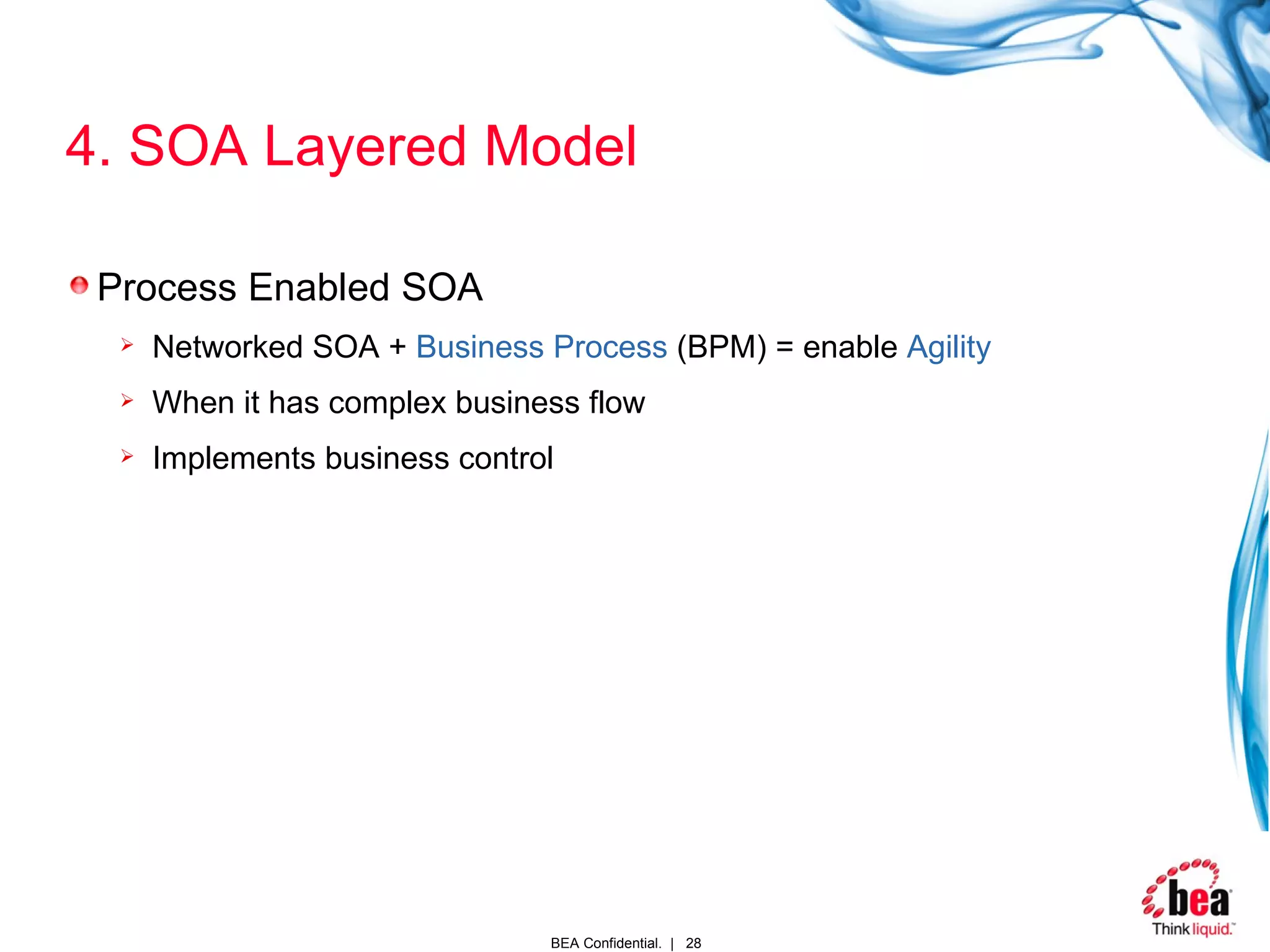 4. SOA Layered Model

Process Enabled SOA

Networked SOA + Business Process (BPM) = enable Agility

When it has complex business flow

Implements business control

BEA Confidential. | 28

bea

Think liquid.